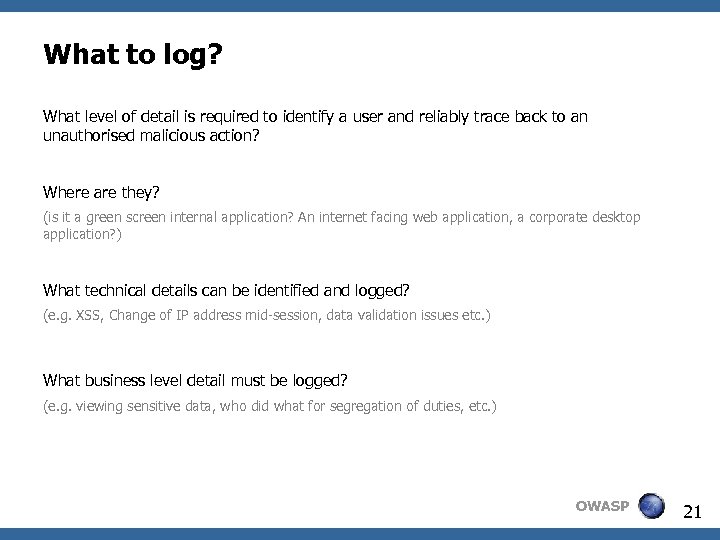 What to log?

What level of detail is required to identify a user and reliably trace back to an unauthorised malicious action?

Where are they?

(is it a green screen internal application? An internet facing web application, a corporate desktop application?)

What technical details can be identified and logged?

(e.g. XSS, Change of IP address mid-session, data validation issues etc.)

What business level detail must be logged?

(e.g. viewing sensitive data, who did what for segregation of duties, etc.)

OWASP

21